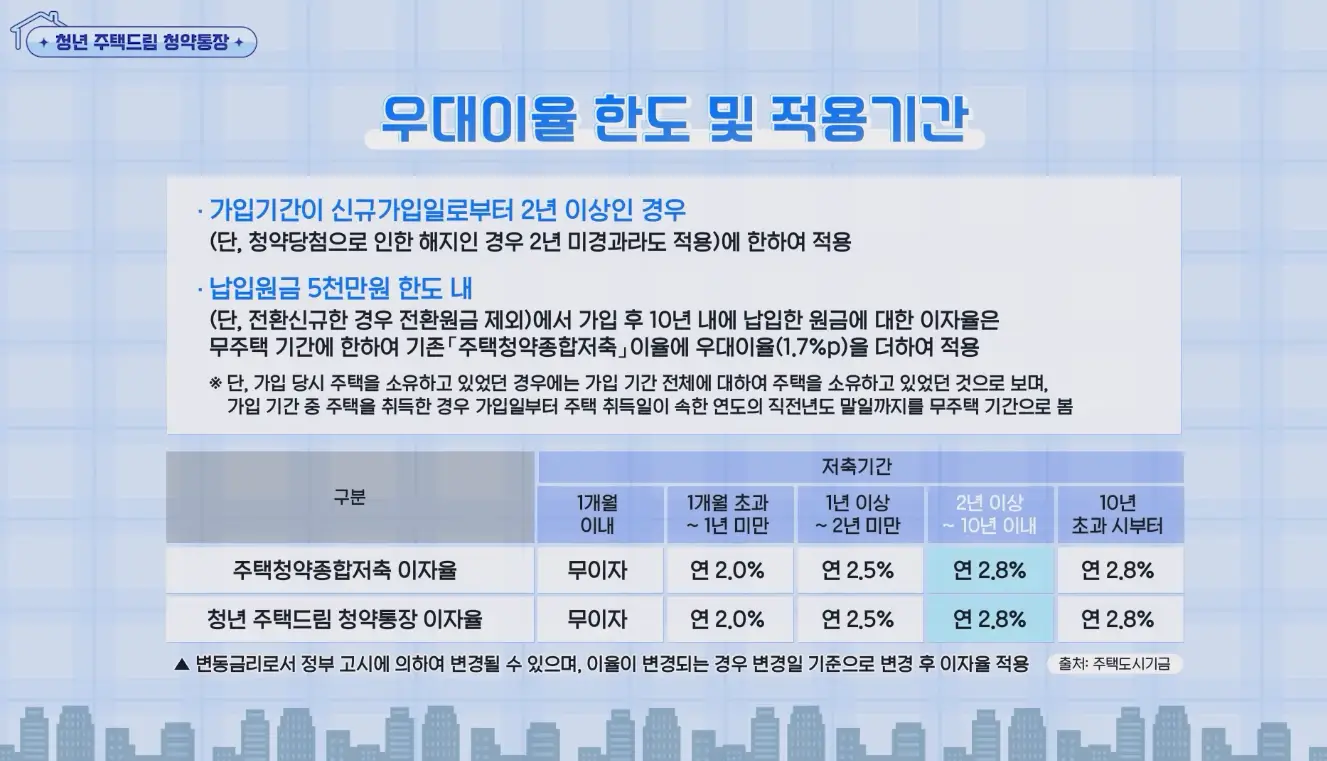 청년 주택드림 청약통장

우대이율 한도 및 적용기간

· 가입기간이 신규가입일로부터 2년 이상인 경우
(단, 청약당첨으로 인한 해지인 경우 2년 미경과라도 적용)에 한하여 적용

· 납입원금 5천만원 한도 내
(단, 전환신규한 경우 전환원금 제외)에서 가입 후 10년 내에 납입한 원금에 대한 이자율은 무주택 기간에 한하여 기존「주택청약종합저축」이율에 우대이율(1.7%p)을 더하여 적용

※ 단, 가입 당시 주택을 소유하고 있었던 경우에는 가입 기간 전체에 대하여 주택을 소유하고 있었던 것으로 보며, 가입 기간 중 주택을 취득한 경우 가입일부터 주택 취득일이 속한 연도의 직전년도 말일까지를 무주택 기간으로 봄

| 구분 | 저축기간 | | | | |
|---|---|---|---|---|---|
| | 1개월 이내 | 1개월 초과 ~ 1년 미만 | 1년 이상 ~ 2년 미만 | 2년 이상 ~ 10년 이내 | 10년 초과 시부터 |
| 주택청약종합저축 이자율 | 무이자 | 연 2.0% | 연 2.5% | 연 2.8% | 연 2.8% |
| 청년 주택드림 청약통장 이자율 | 무이자 | 연 2.0% | 연 2.5% | 연 2.8% | 연 2.8% |

▲ 변동금리로서 정부 고시에 의하여 변경될 수 있으며, 이율이 변경되는 경우 변경일 기준으로 변경 후 이자율 적용

출처: 주택도시기금